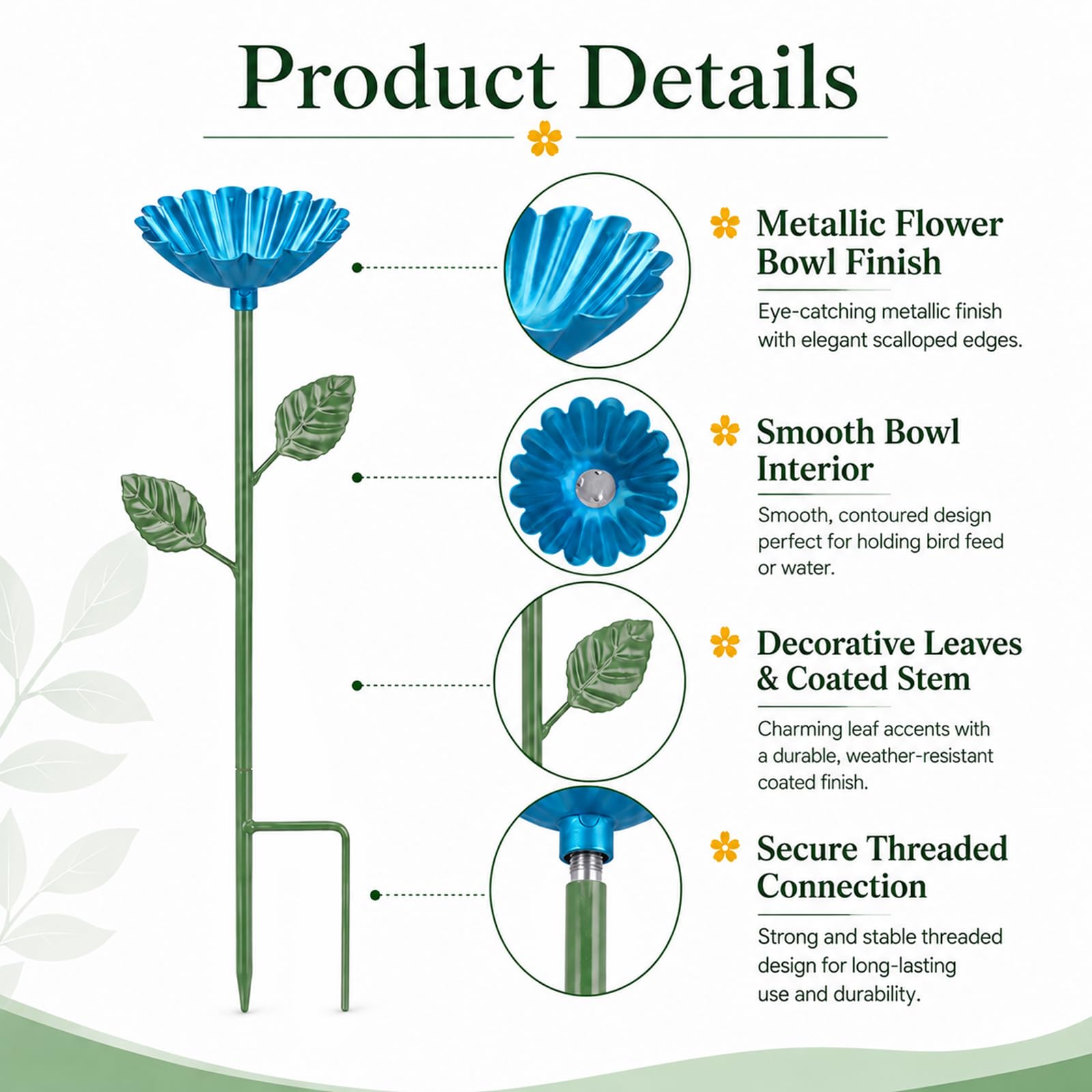 Product Details

Metallic Flower Bowl Finish

Eye-catching metallic finish with elegant scalloped edges.

Smooth Bowl Interior

Smooth, contoured design perfect for holding bird feed or water.

Decorative Leaves & Coated Stem

Charming leaf accents with a durable, weather-resistant coated finish.

Secure Threaded Connection

Strong and stable threaded design for long-lasting use and durability.